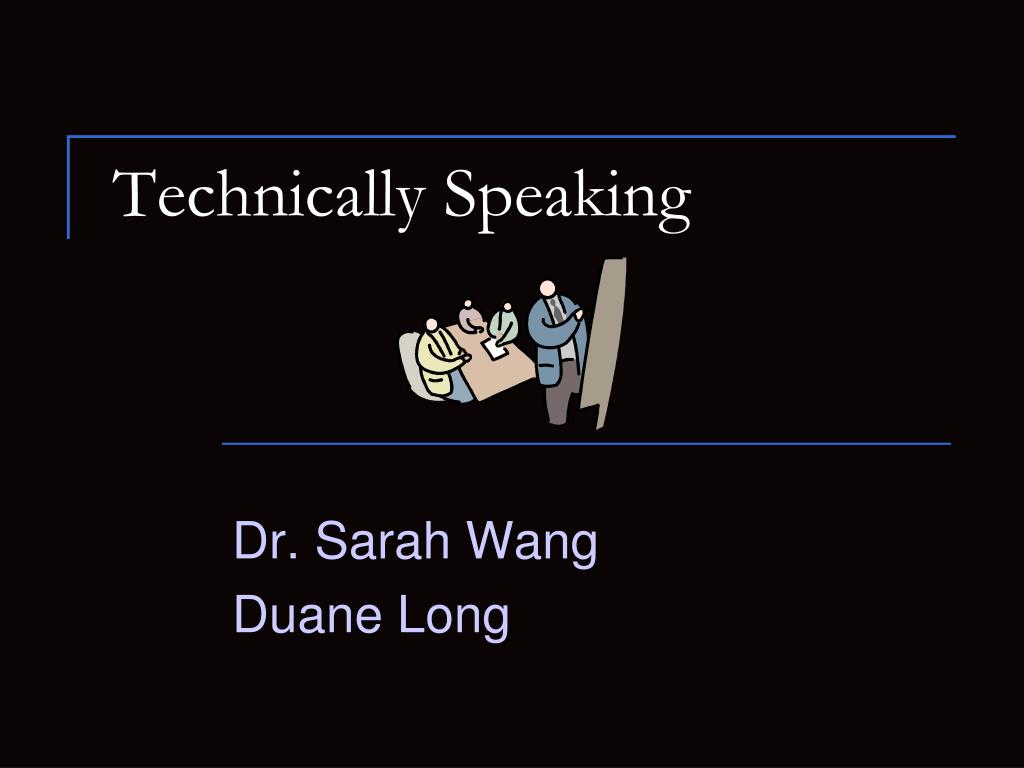 Technically Speaking

Dr. Sarah Wang
Duane Long